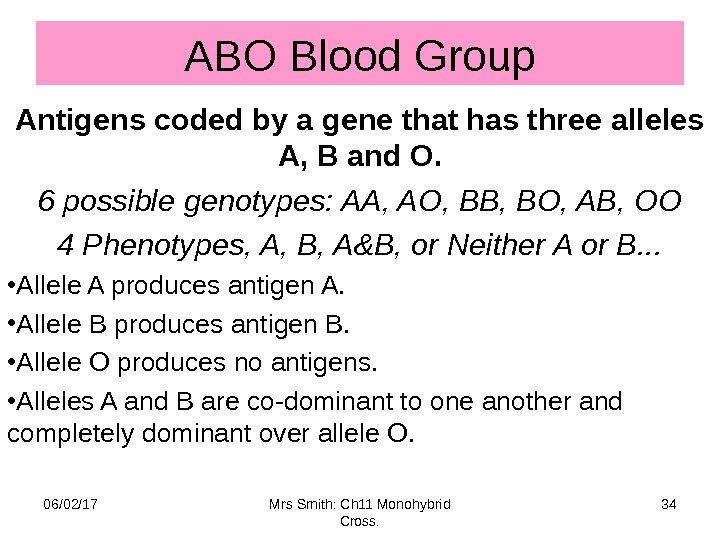 ABO Blood Group

Antigens coded by a gene that has three alleles A, B and O.

6 possible genotypes: AA, AO, BB, BO, AB, OO

4 Phenotypes, A, B, A&B, or Neither A or B...

•Allele A produces antigen A.

•Allele B produces antigen B.

•Allele O produces no antigens.

•Alleles A and B are co-dominant to one another and completely dominant over allele O.

06/02/17

Mrs Smith: Ch11 Monohybrid Cross.

34